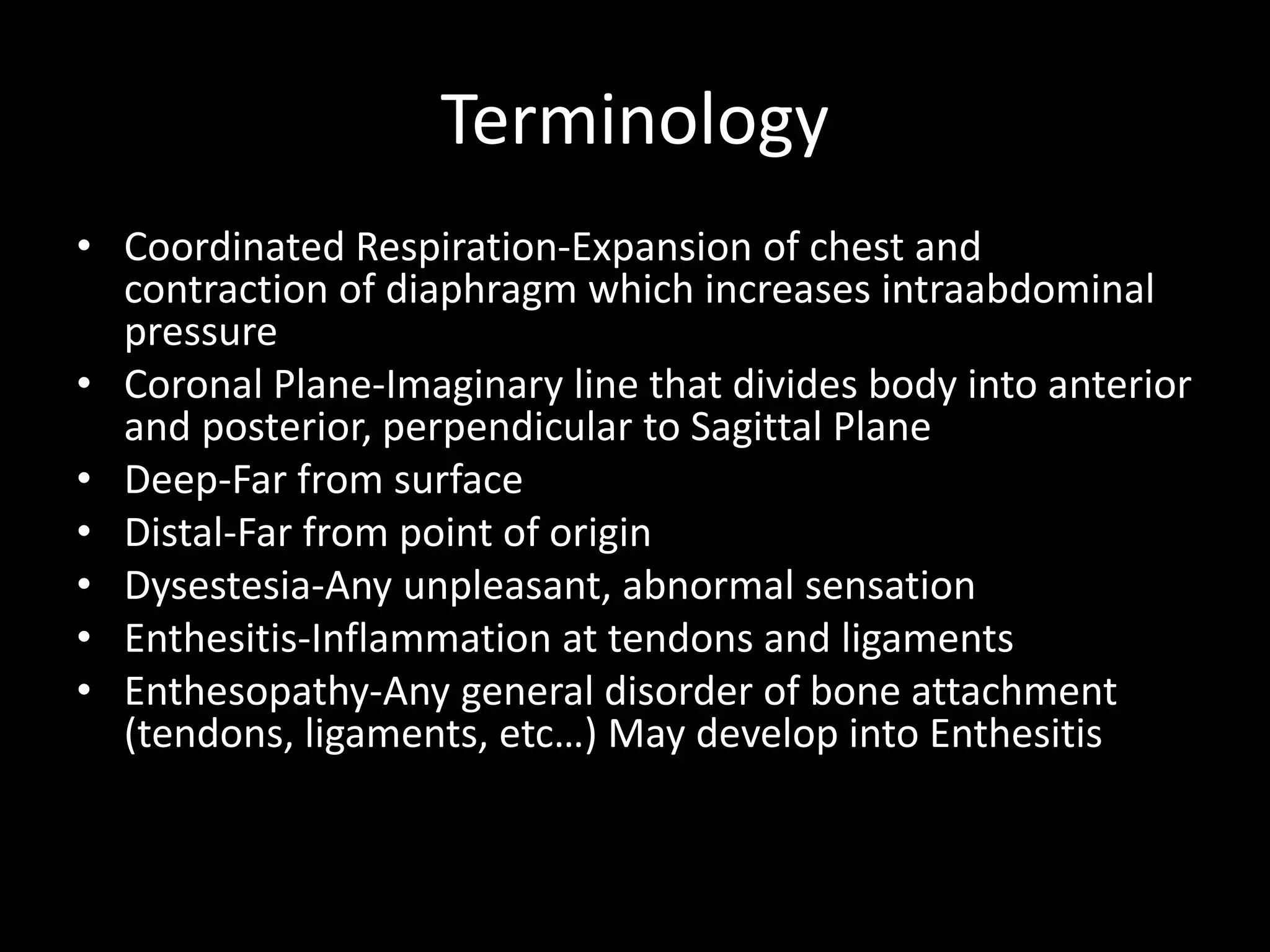 Terminology

• Coordinated Respiration-Expansion of chest and contraction of diaphragm which increases intraabdominal pressure
• Coronal Plane-Imaginary line that divides body into anterior and posterior, perpendicular to Sagittal Plane
• Deep-Far from surface
• Distal-Far from point of origin
• Dysestesia-Any unpleasant, abnormal sensation
• Enthesitis-Inflammation at tendons and ligaments
• Enthesopathy-Any general disorder of bone attachment (tendons, ligaments, etc…) May develop into Enthesitis